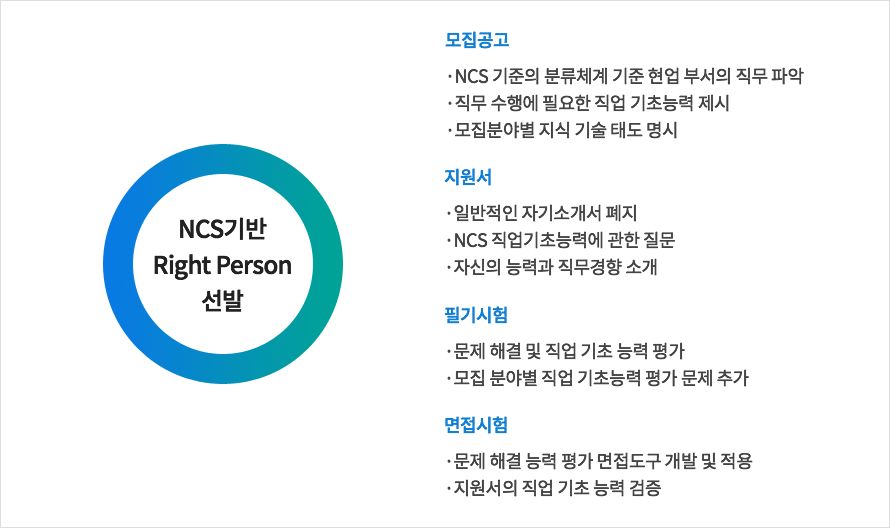 NCS기반
Right Person
선발

모집공고

· NCS 기준의 분류체계 기준 현업 부서의 직무 파악
· 직무 수행에 필요한 직업 기초능력 제시
· 모집분야별 지식 기술 태도 명시

지원서

· 일반적인 자기소개서 폐지
· NCS 직업기초능력에 관한 질문
· 자신의 능력과 직무경향 소개

필기시험

· 문제 해결 및 직업 기초 능력 평가
· 모집 분야별 직업 기초능력 평가 문제 추가

면접시험

· 문제 해결 능력 평가 면접도구 개발 및 적용
· 지원서의 직업 기초 능력 검증